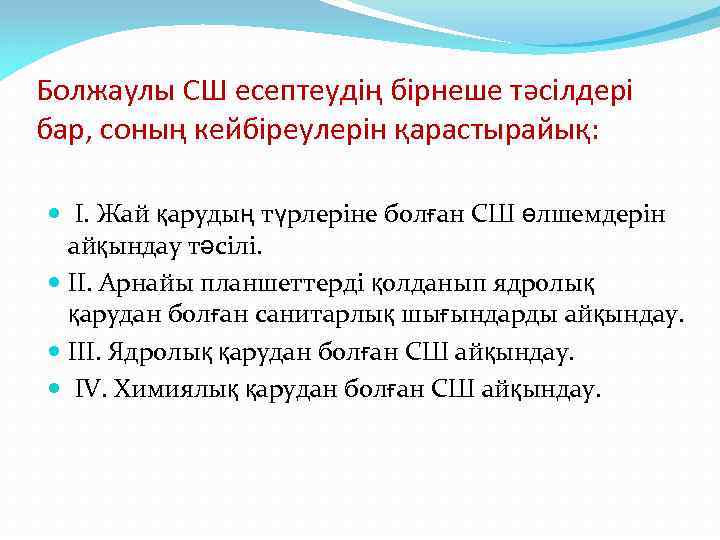 Болжаулы СШ есептеудің бірнеше тәсілдері бар, соның кейбіреулерін қарастырайық:

I. Жай қарудың түрлеріне болған СШ өлшемдерін айқындау тәсілі.

II. Арнайы планшеттерді қолданып ядролық қарудан болған санитарлық шығындарды айқындау.

III. Ядролық қарудан болған СШ айқындау.

IV. Химиялық қарудан болған СШ айқындау.